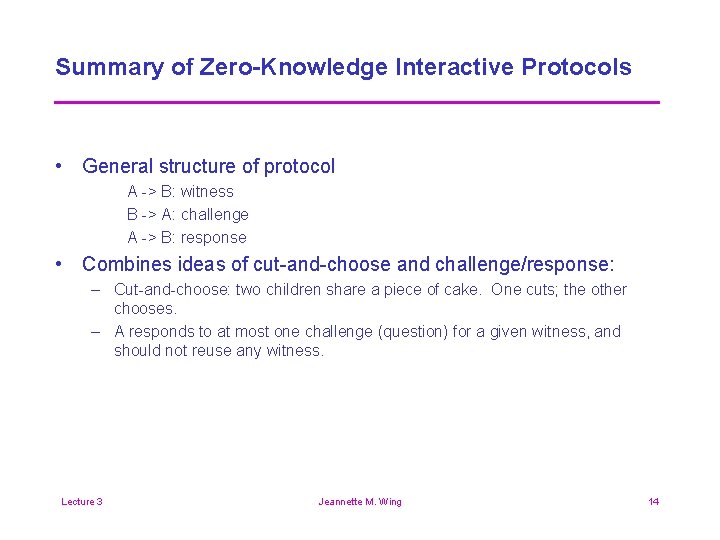 Summary of Zero-Knowledge Interactive Protocols

• General structure of protocol

A -> B: witness
B -> A: challenge
A -> B: response

• Combines ideas of cut-and-choose and challenge/response:

– Cut-and-choose: two children share a piece of cake. One cuts; the other chooses.

– A responds to at most one challenge (question) for a given witness, and should not reuse any witness.

Lecture 3

Jeannette M. Wing

14